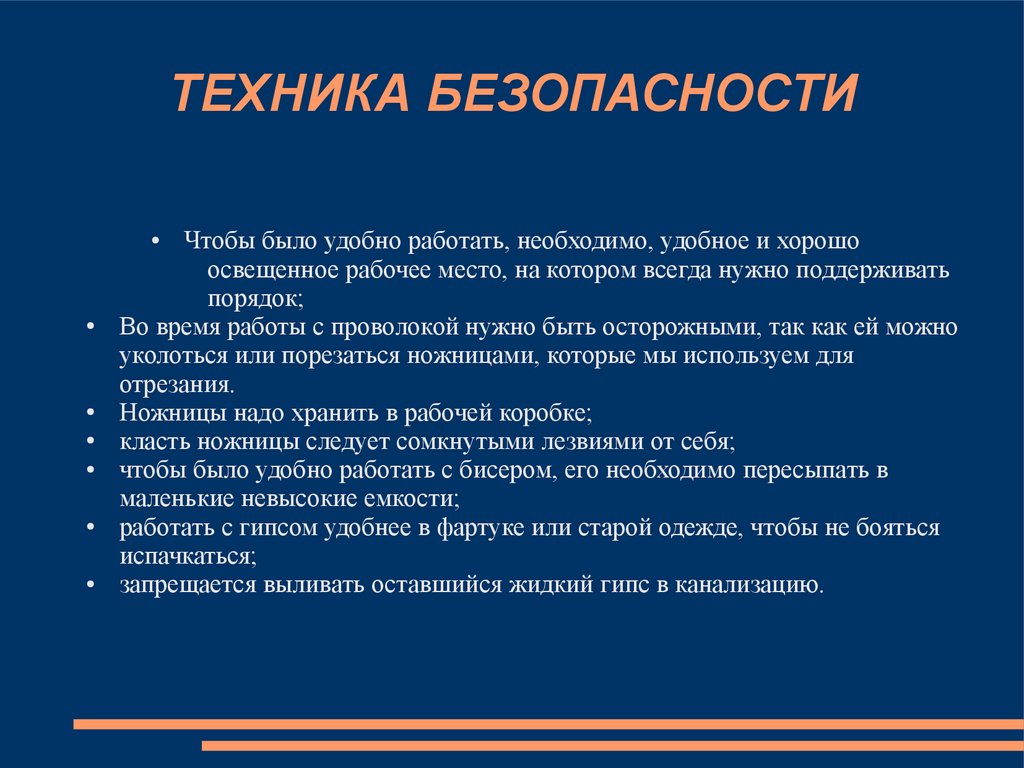 ТЕХНИКА БЕЗОПАСНОСТИ

• Чтобы было удобно работать, необходимо, удобное и хорошо освещенное рабочее место, на котором всегда нужно поддерживать порядок;
• Во время работы с проволокой нужно быть осторожными, так как ей можно уколоться или порезаться ножницами, которые мы используем для отрезания.
• Ножницы надо хранить в рабочей коробке;
• класть ножницы следует сомкнутыми лезвиями от себя;
• чтобы было удобно работать с бисером, его необходимо пересыпать в маленькие невысокие емкости;
• работать с гипсом удобнее в фартуке или старой одежде, чтобы не бояться испачкаться;
• запрещается выливать оставшийся жидкий гипс в канализацию.